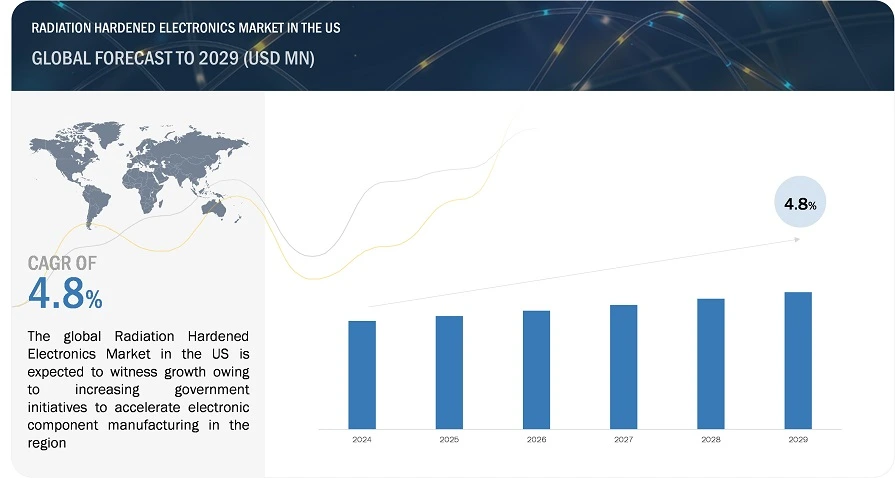 RADIATION HARDENED ELECTRONICS MARKET IN THE US

GLOBAL FORECAST TO 2029 (USD MN)

CAGR OF
4.8%

The global Radiation Hardened Electronics Market in the US is expected to witness growth owing to increasing government initiatives to accelerate electronic component manufacturing in the region

4.8%

2024
2025
2026
2027
2028
2029